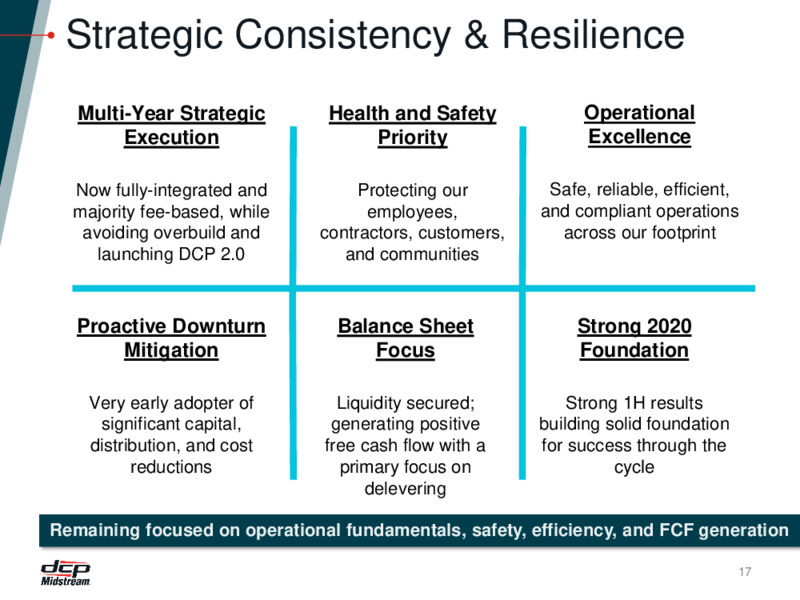 Strategic Consistency & Resilience

Multi-Year Strategic Execution

Now fully-integrated and majority fee-based, while avoiding overbuild and launching DCP 2.0

Health and Safety Priority

Protecting our employees, contractors, customers, and communities

Operational Excellence

Safe, reliable, efficient, and compliant operations across our footprint

Proactive Downturn Mitigation

Very early adopter of significant capital, distribution, and cost reductions

Balance Sheet Focus

Liquidity secured; generating positive free cash flow with a primary focus on delevering

Strong 2020 Foundation

Strong 1H results building solid foundation for success through the cycle

Remaining focused on operational fundamentals, safety, efficiency, and FCF generation

dcp Midstream

17